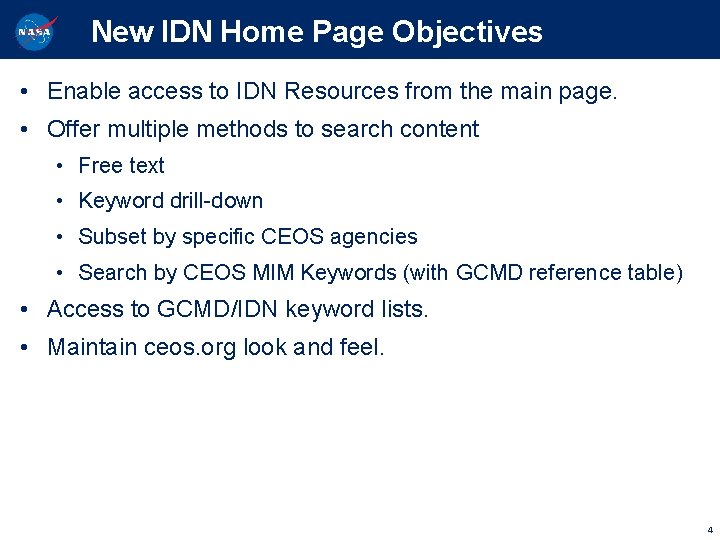 NASA

New IDN Home Page Objectives

• Enable access to IDN Resources from the main page.
• Offer multiple methods to search content
  • Free text
  • Keyword drill-down
  • Subset by specific CEOS agencies
  • Search by CEOS MIM Keywords (with GCMD reference table)
• Access to GCMD/IDN keyword lists.
• Maintain ceos.org look and feel.

4